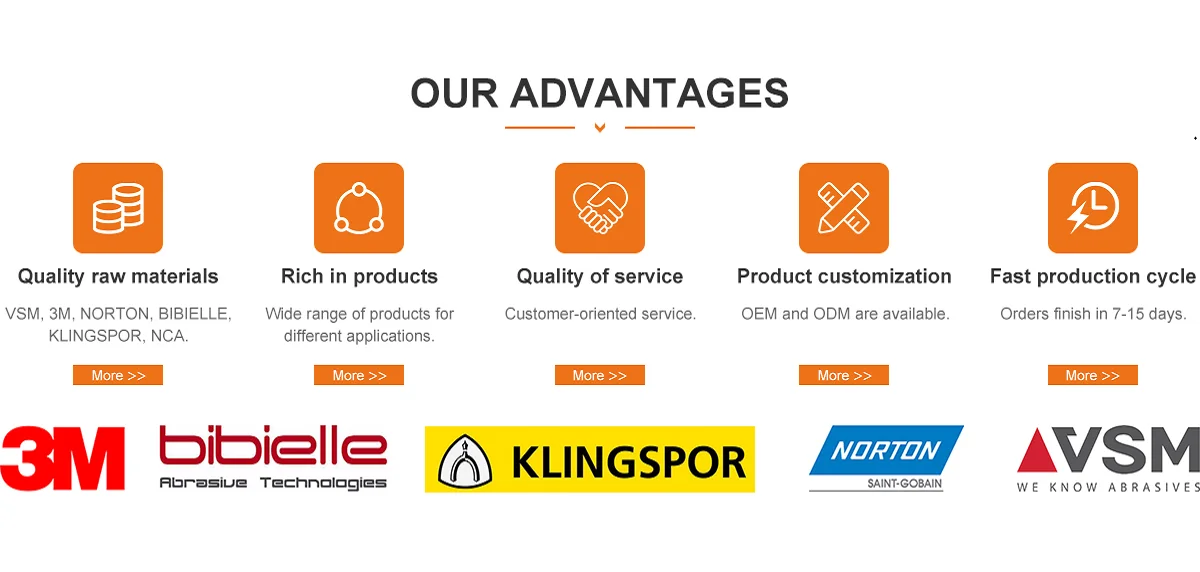 OUR ADVANTAGES

Quality raw materials

VSM, 3M, NORTON, BIBIELLE, KLINGSPOR, NCA.

More >>

Rich in products

Wide range of products for different applications.

More >>

Quality of service

Customer-oriented service.

More >>

Product customization

OEM and ODM are available.

More >>

Fast production cycle

Orders finish in 7-15 days.

More >>

3M

bibielle
Abrasive Technologies

KLINGSPOR

NORTON
SAINT-GOBAIN

VSM
WE KNOW ABRASIVES